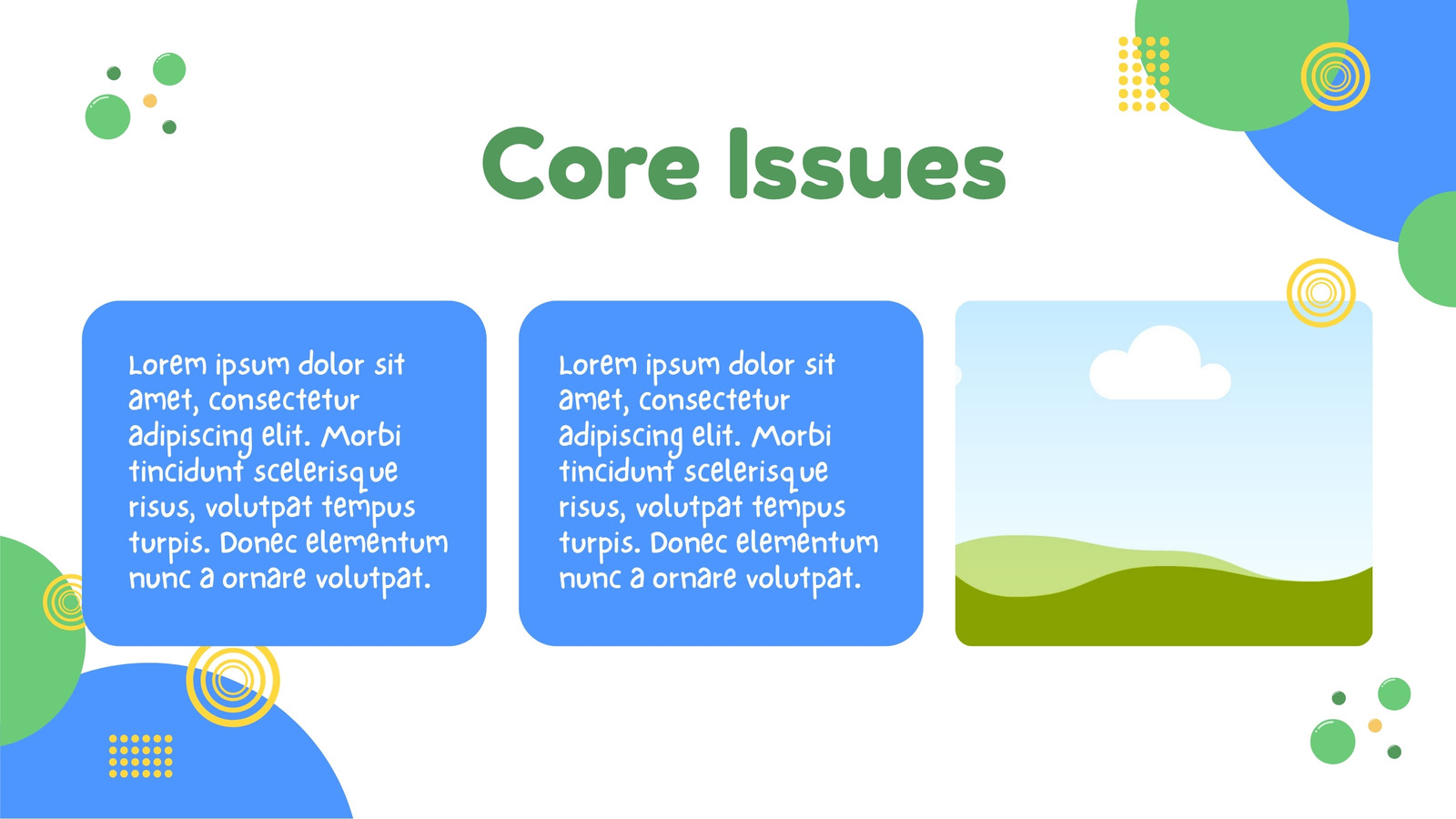 Core Issues

Lorem ipsum dolor sit amet, consectetur adipiscing elit. Morbi tincidunt scelerisque risus, volutpat tempus turpis. Donec elementum nunc a ornare volutpat.

Lorem ipsum dolor sit amet, consectetur adipiscing elit. Morbi tincidunt scelerisque risus, volutpat tempus turpis. Donec elementum nunc a ornare volutpat.